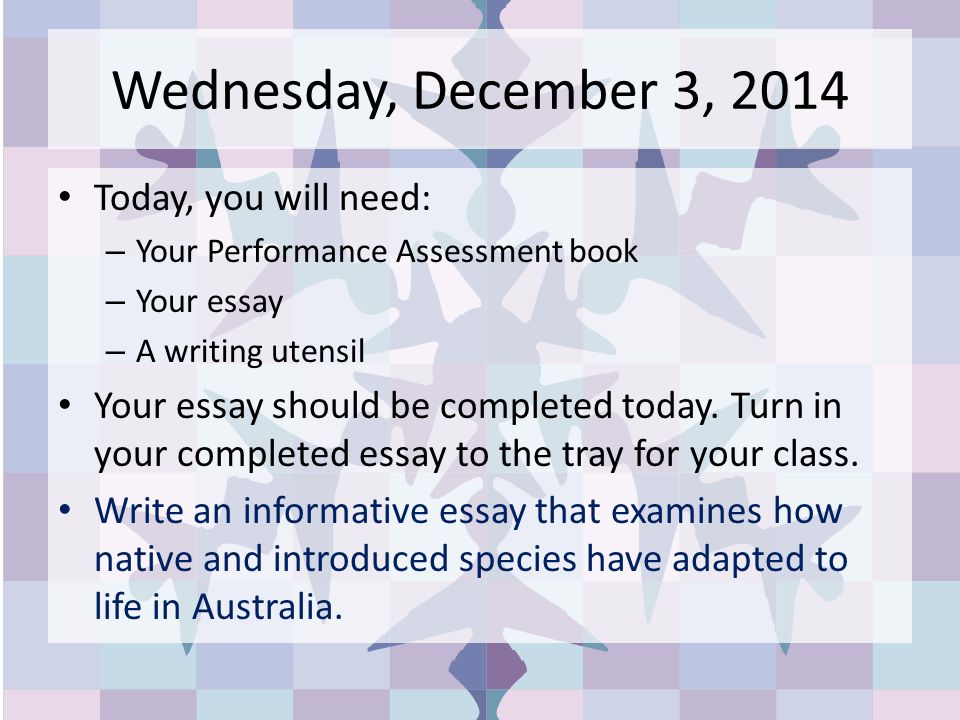 Wednesday, December 3, 2014

• Today, you will need:
– Your Performance Assessment book
– Your essay
– A writing utensil
• Your essay should be completed today. Turn in your completed essay to the tray for your class.
• Write an informative essay that examines how native and introduced species have adapted to life in Australia.